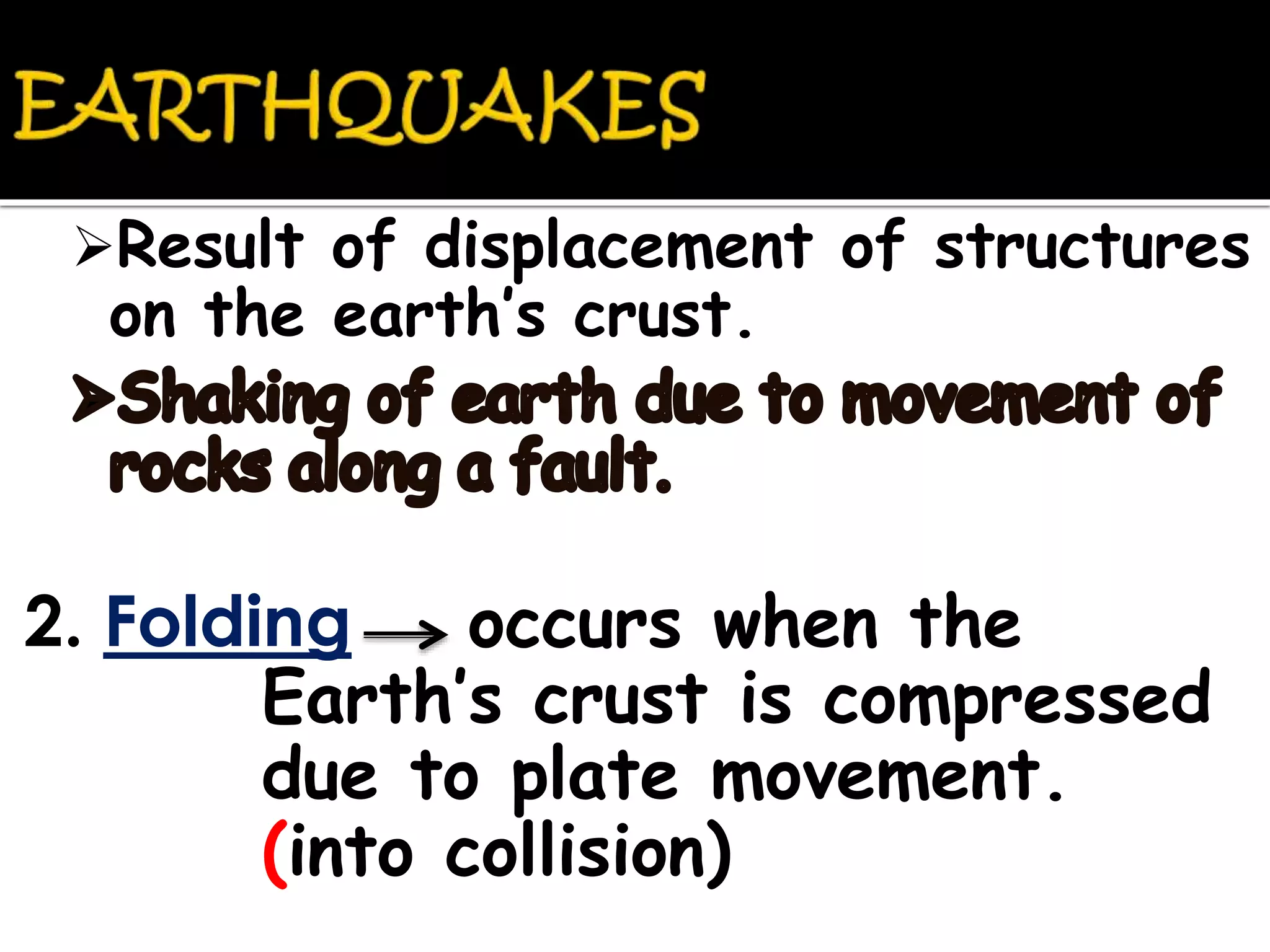 EARTHQUAKES

➢Result of displacement of structures on the earth's crust.

➢Shaking of earth due to movement of rocks along a fault.

2. Folding → occurs when the Earth's crust is compressed due to plate movement. (into collision)